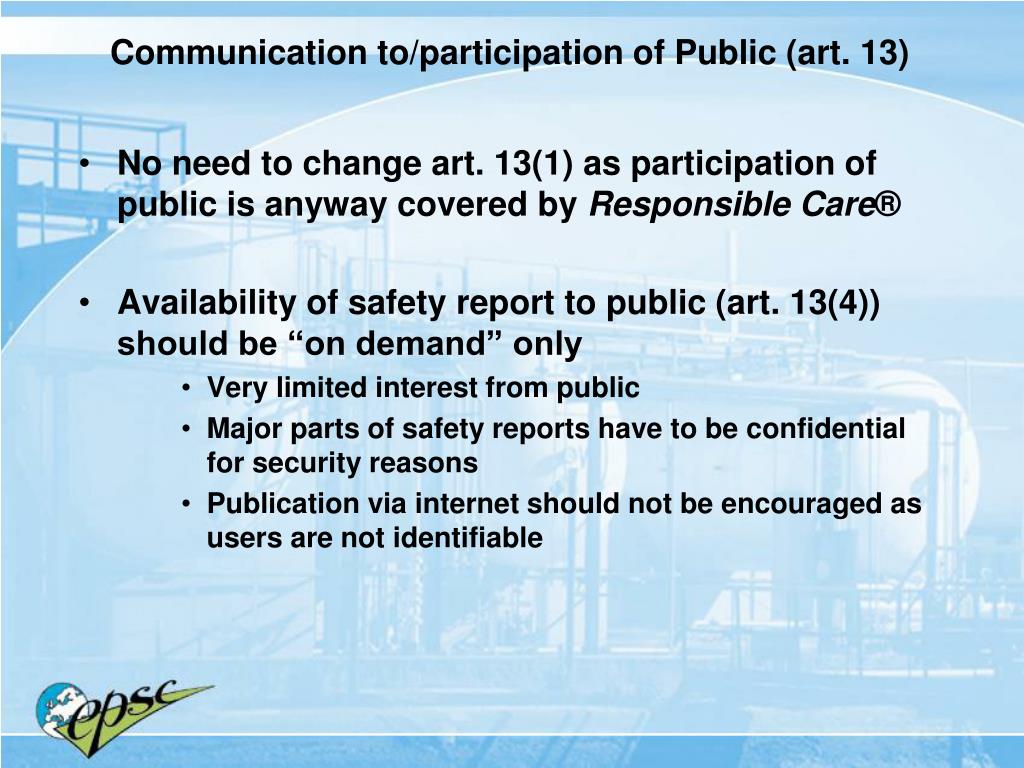 Communication to/participation of Public (art. 13)

• No need to change art. 13(1) as participation of public is anyway covered by Responsible Care®

• Availability of safety report to public (art. 13(4)) should be “on demand” only
  • Very limited interest from public
  • Major parts of safety reports have to be confidential for security reasons
  • Publication via internet should not be encouraged as users are not identifiable

epsc